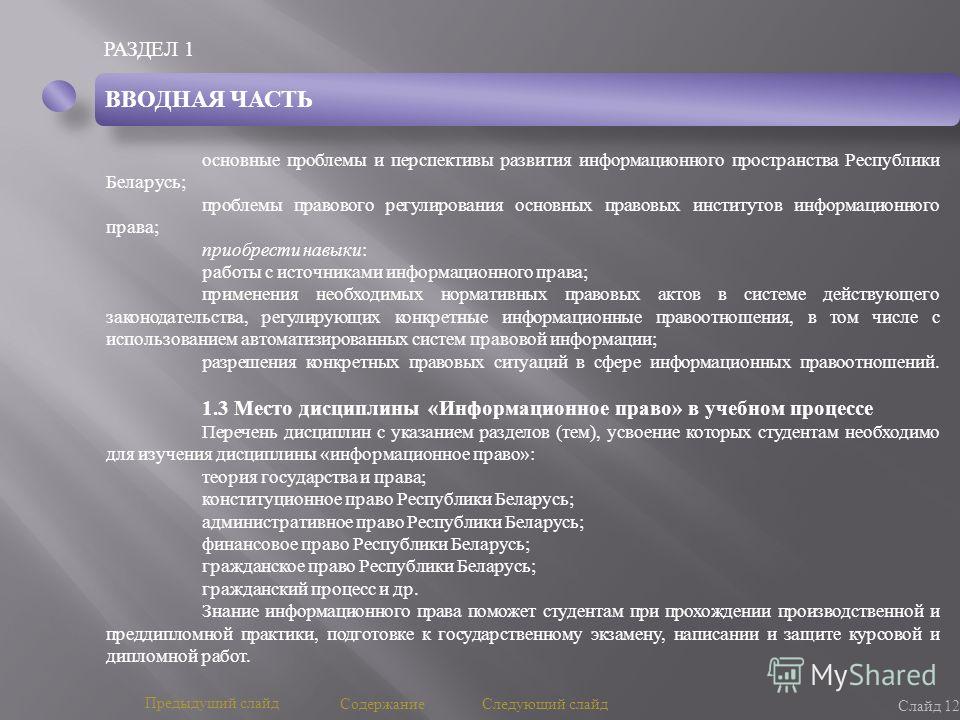 РАЗДЕЛ 1

ВВОДНАЯ ЧАСТЬ

основные проблемы и перспективы развития информационного пространства Республики Беларусь;

проблемы правового регулирования основных правовых институтов информационного права;

приобрести навыки:

работы с источниками информационного права;

применения необходимых нормативных правовых актов в системе действующего законодательства, регулирующих конкретные информационные правоотношения, в том числе с использованием автоматизированных систем правовой информации;

разрешения конкретных правовых ситуаций в сфере информационных правоотношений.

1.3 Место дисциплины «Информационное право» в учебном процессе

Перечень дисциплин с указанием разделов (тем), усвоение которых студентам необходимо для изучения дисциплины «информационное право»:

теория государства и права;

конституционное право Республики Беларусь;

административное право Республики Беларусь;

финансовое право Республики Беларусь;

гражданское право Республики Беларусь;

гражданский процесс и др.

Знание информационного права поможет студентам при прохождении производственной и преддипломной практики, подготовке к государственному экзамену, написании и защите курсовой и дипломной работ.

MyShared

Предыдущий слайд Содержание Следующий слайд

Слайд 12